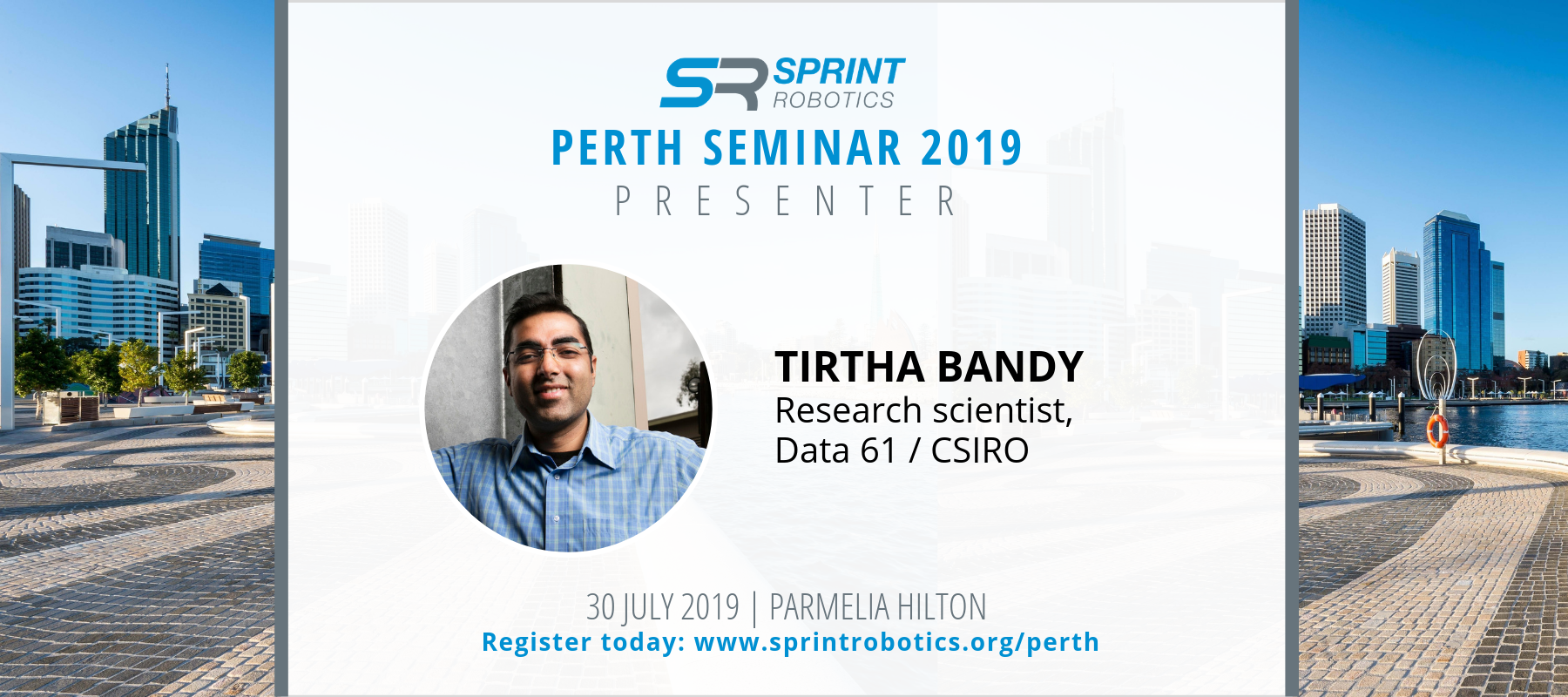 SR SPRINT ROBOTICS

PERTH SEMINAR 2019
PRESENTER

TIRTHA BANDY
Research scientist,
Data 61 / CSIRO

30 JULY 2019 | PARMELIA HILTON
Register today: www.sprintrobotics.org/perth